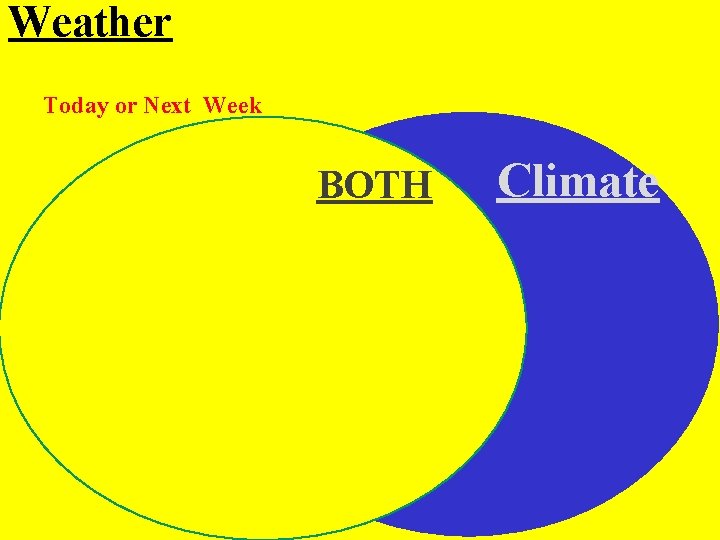 Weather

Today or Next Week

BOTH

Climate